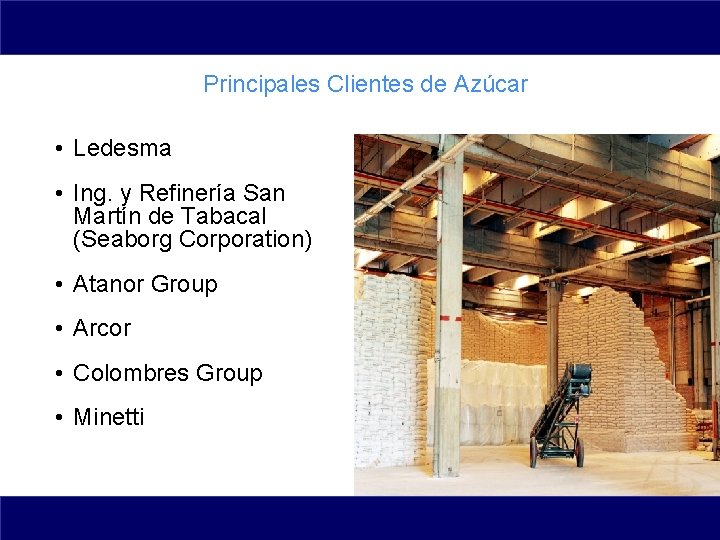 Principales Clientes de Azúcar

• Ledesma

• Ing. y Refinería San Martín de Tabacal (Seaborg Corporation)

• Atanor Group

• Arcor

• Colombres Group

• Minetti